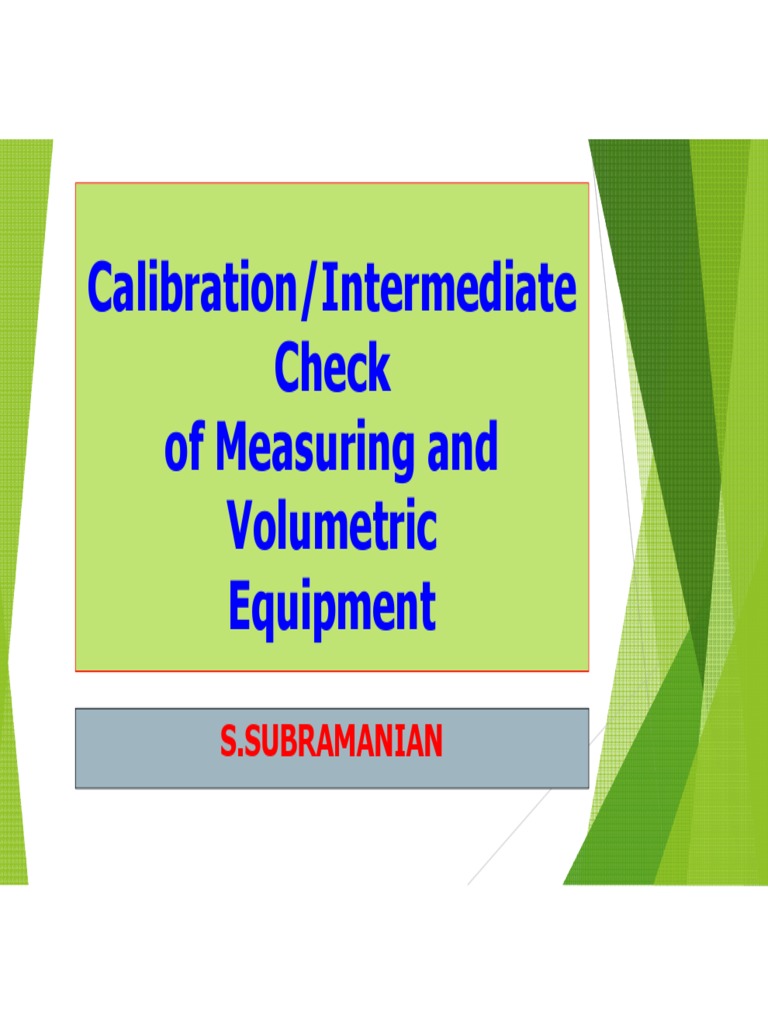 Calibration/Intermediate Check of Measuring and Volumetric Equipment

S.SUBRAMANIAN